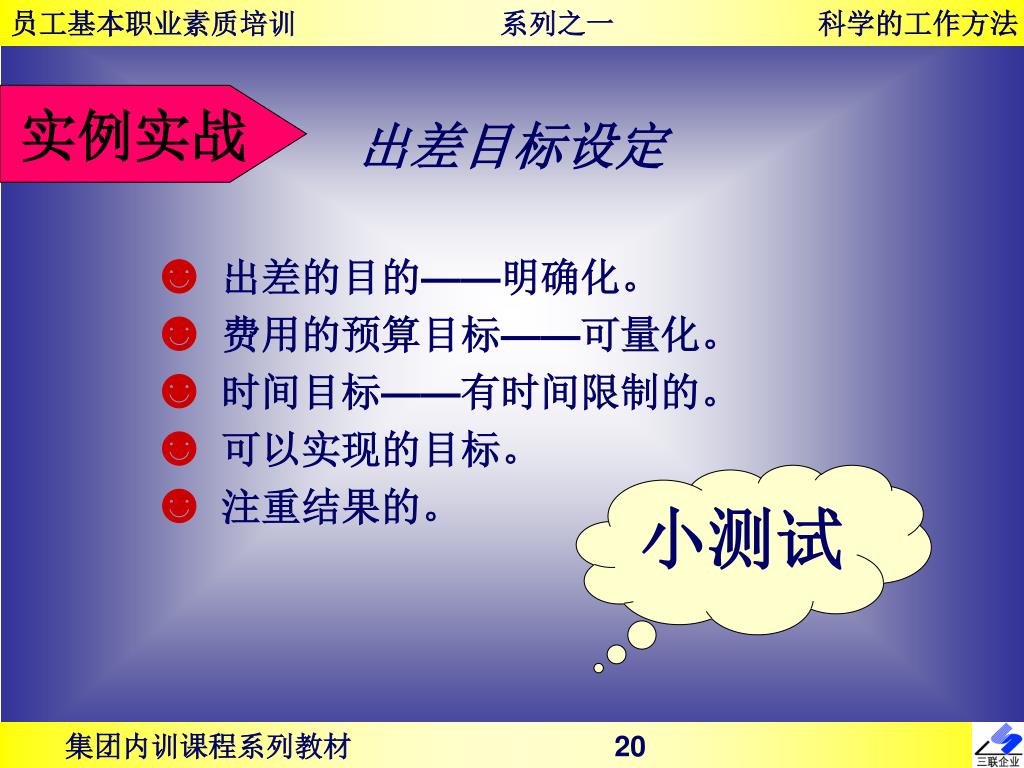 员工基本职业素质培训 系列之一 科学的工作方法

实例实战

出差目标设定

出差的目的——明确化。
费用的预算目标——可量化。
时间目标——有时间限制的。
可以实现的目标。
注重结果的。

小测试

集团内训课程系列教材 20

三联企业